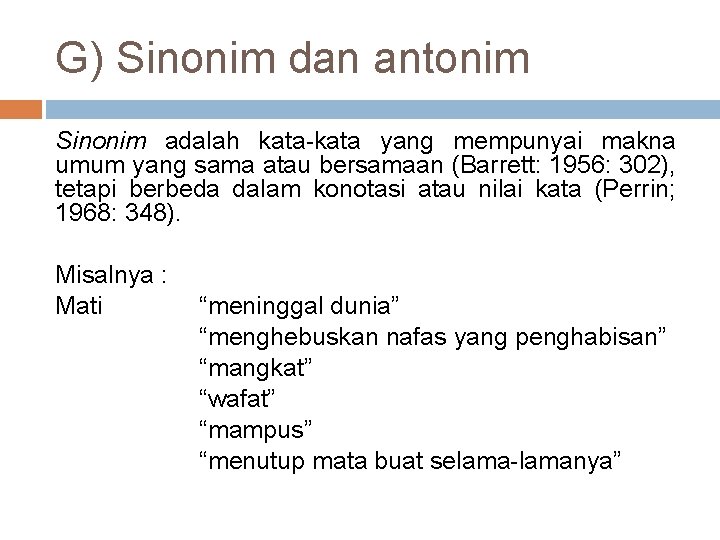 G) Sinonim dan antonim

Sinonim adalah kata-kata yang mempunyai makna umum yang sama atau bersamaan (Barrett: 1956: 302), tetapi berbeda dalam konotasi atau nilai kata (Perrin; 1968: 348).

Misalnya :
Mati “meninggal dunia”
“menghebuskan nafas yang penghabisan”
“mangkat”
“wafat”
“mampus”
“menutup mata buat selama-lamanya”